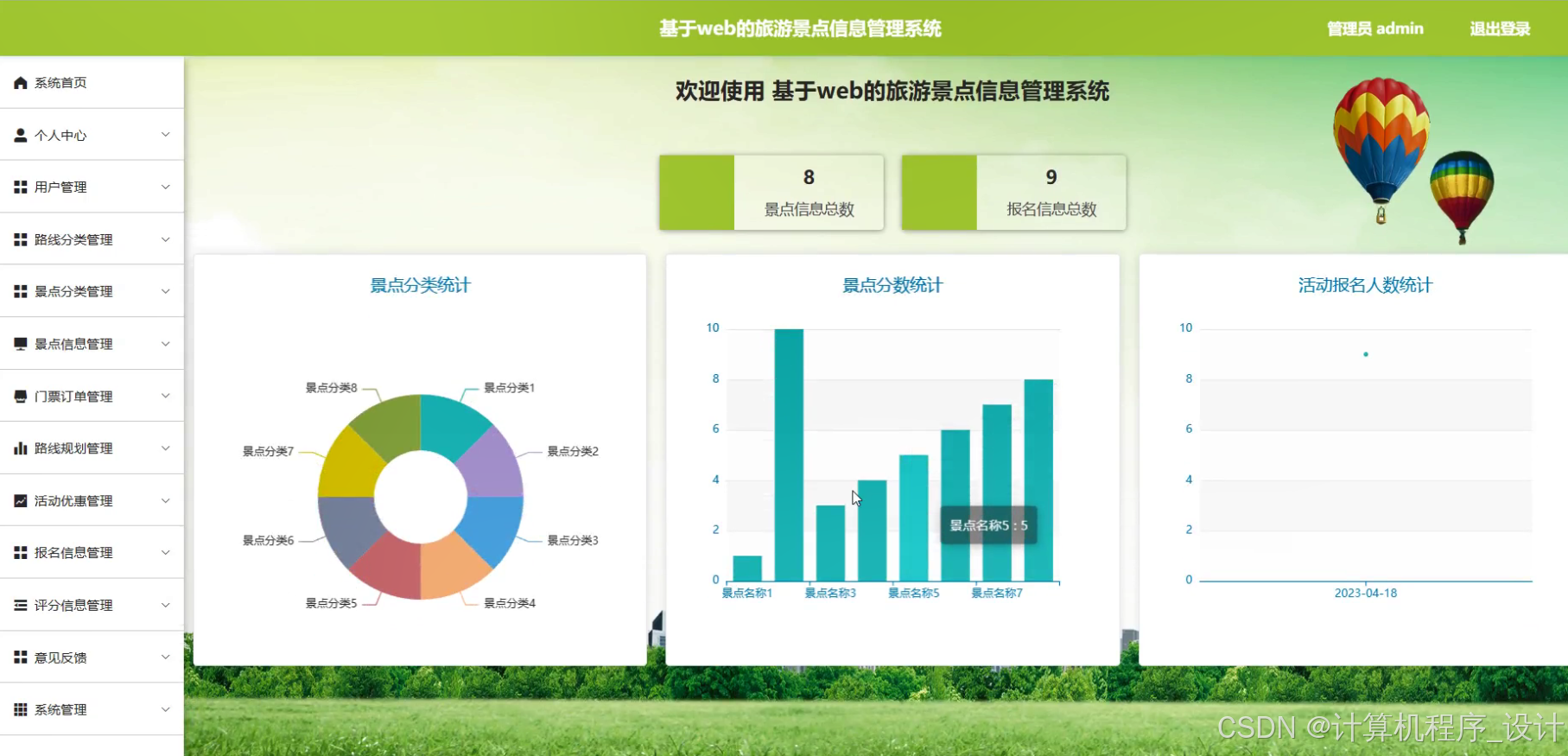 基于web的旅游景点信息管理系统

管理员 admin

退出登录

系统首页

个人中心

用户管理

路线分类管理

景点分类管理

景点信息管理

门票订单管理

路线规划管理

活动优惠管理

报名信息管理

评分信息管理

意见反馈

系统管理

欢迎使用 基于web的旅游景点信息管理系统

8

景点信息总数

9

报名信息总数

景点分类统计

景点分类8

景点分类1

景点分类7

景点分类2

景点分类6

景点分类3

景点分类5

景点分类4

景点分数统计

10

8

6

4

2

0

景点名称5 : 5

景点名称1

景点名称3

景点名称5

景点名称7

活动报名人数统计

10

8

6

4

2

0

2023-04-18

CSDN @计算机程序_设计